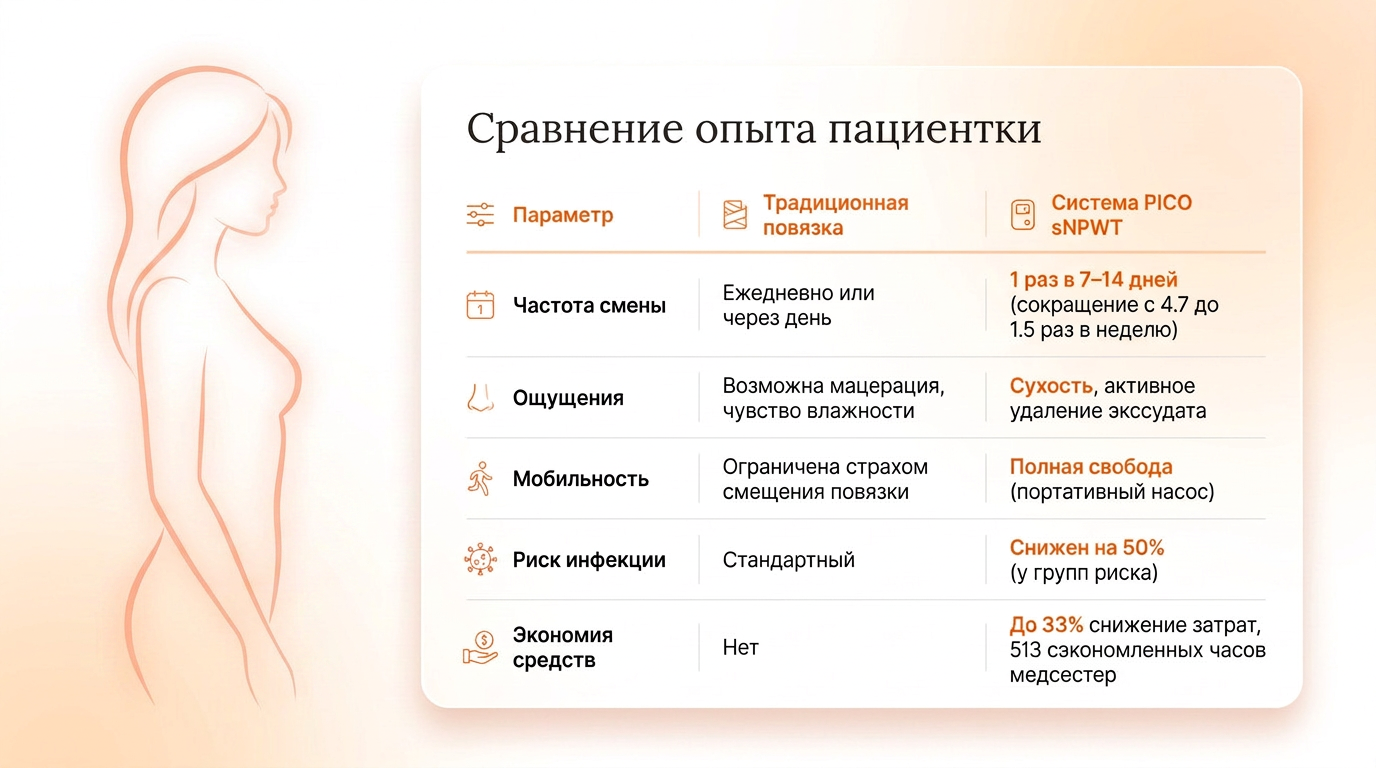 Сравнение опыта пациентки

| Параметр | Традиционная повязка | Система PICO sNPWT |
|---|---|---|
| Частота смены | Ежедневно или через день | 1 раз в 7–14 дней (сокращение с 4.7 до 1.5 раз в неделю) |
| Ощущения | Возможна мацерация, чувство влажности | Сухость, активное удаление экссудата |
| Мобильность | Ограничена страхом смещения повязки | Полная свобода (портативный насос) |
| Риск инфекции | Стандартный | Снижен на 50% (у групп риска) |
| Экономия средств | Нет | До 33% снижение затрат, 513 сэкономленных часов медсестер |